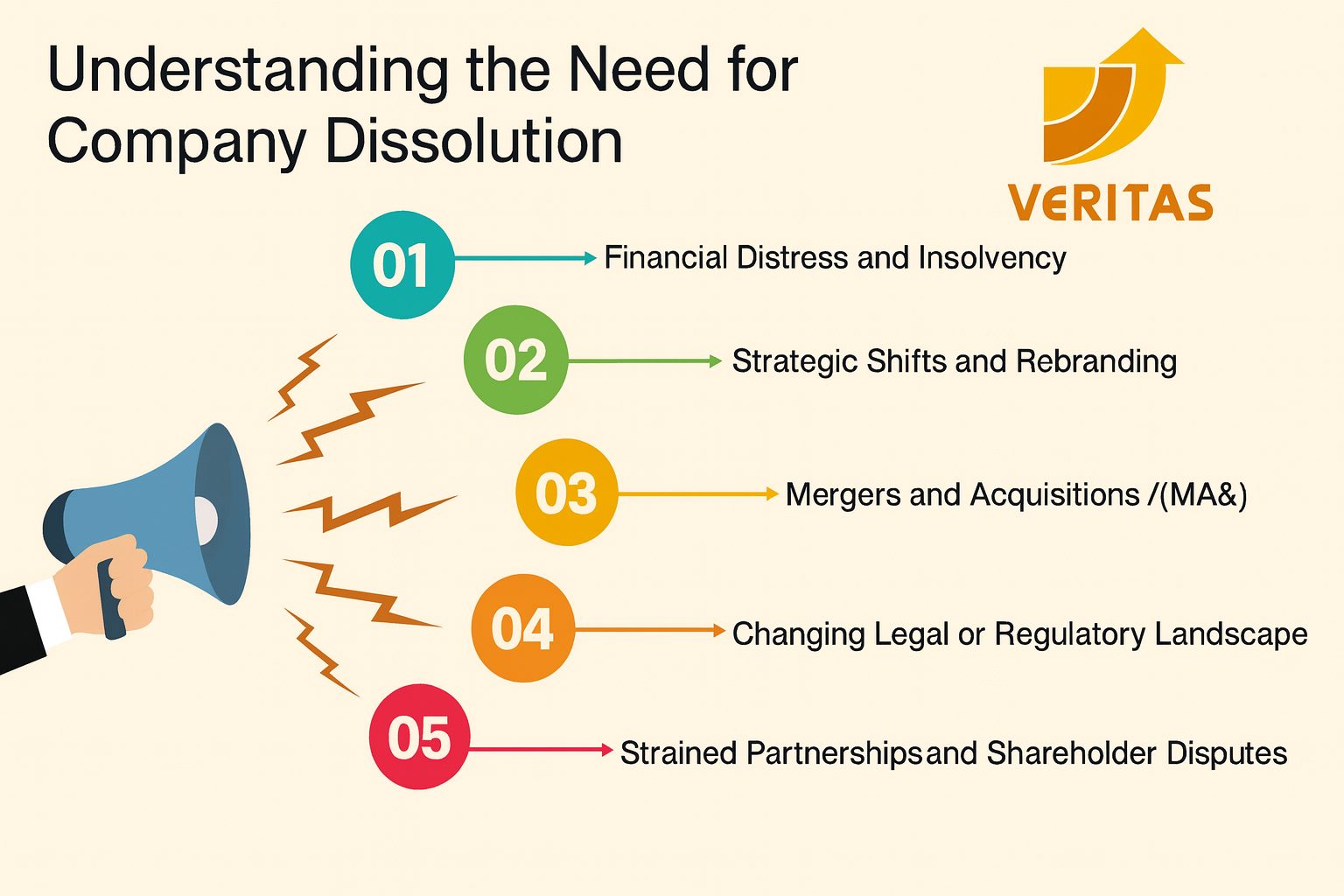 Understanding the Need for Company Dissolution

VERITAS

01 Financial Distress and Insolvency

02 Strategic Shifts and Rebranding

03 Mergers and Acquisitions /(MA&)

04 Changing Legal or Regulatory Landscape

05 Strained Partnershipsand Shareholder Disputes